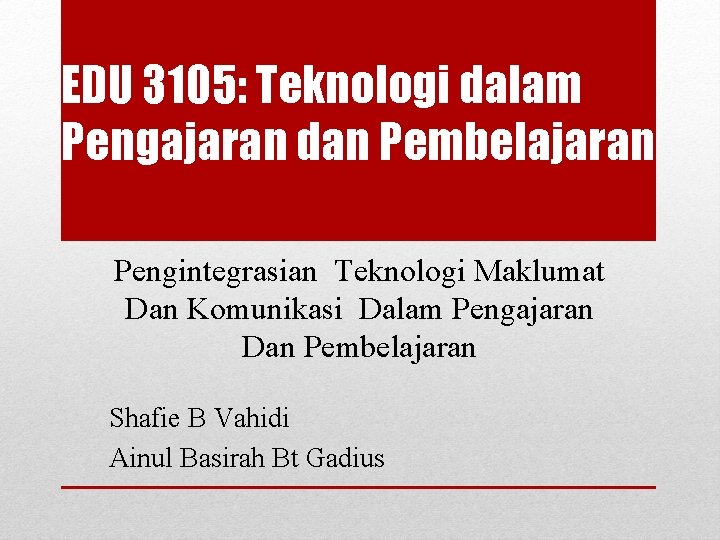 EDU 3105: Teknologi dalam Pengajaran dan Pembelajaran

Pengintegrasian Teknologi Maklumat Dan Komunikasi Dalam Pengajaran Dan Pembelajaran

Shafie B Vahidi
Ainul Basirah Bt Gadius